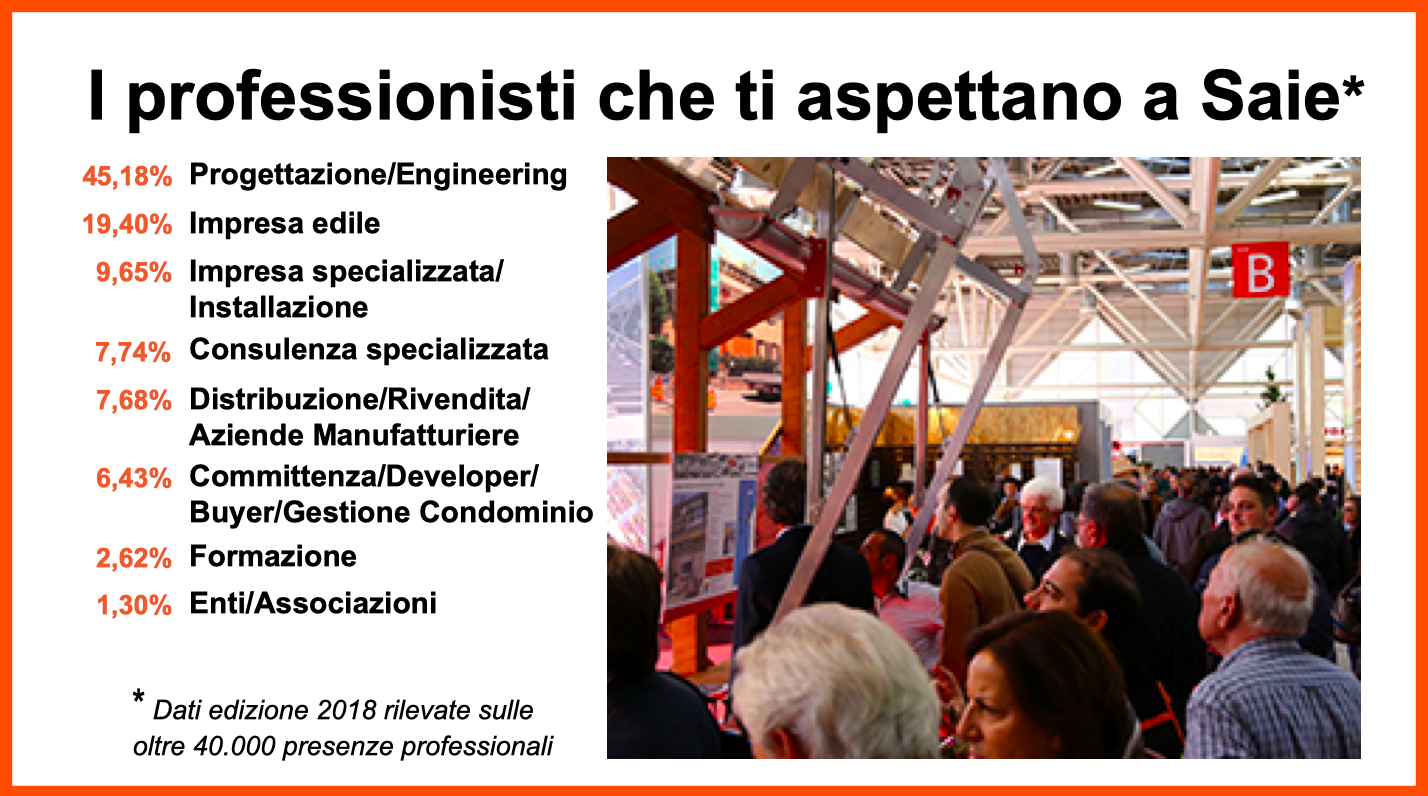 I professionisti che ti aspettano a Saie*

45,18% Progettazione/Engineering

19,40% Impresa edile

9,65% Impresa specializzata/ Installazione

7,74% Consulenza specializzata

7,68% Distribuzione/Rivendita/ Aziende Manufatturiere

6,43% Committenza/Developer/ Buyer/Gestione Condominio

2,62% Formazione

1,30% Enti/Associazioni

* Dati edizione 2018 rilevate sulle oltre 40.000 presenze professionali

B